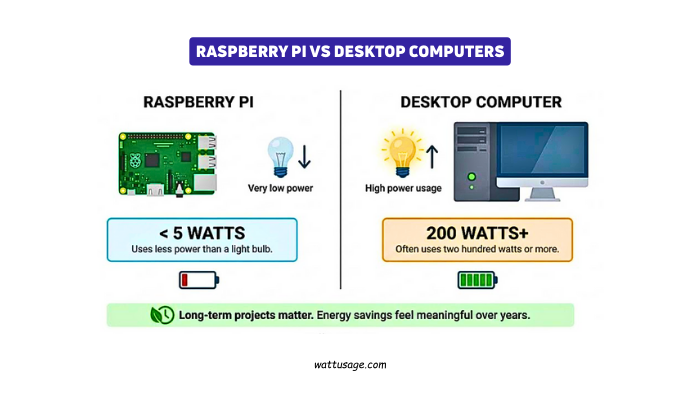 RASPBERRY PI VS DESKTOP COMPUTERS

RASPBERRY PI

Very low power

< 5 WATTS
Uses less power than a light bulb.

DESKTOP COMPUTER

High power usage

200 WATTS+
Often uses two hundred watts or more.

Long-term projects matter. Energy savings feel meaningful over years.

wattusage.com